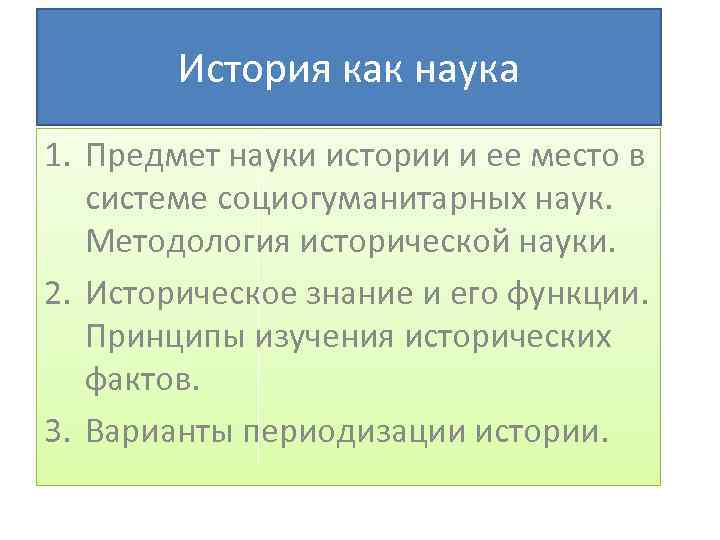 История как наука

1. Предмет науки истории и ее место в системе социогуманитарных наук. Методология исторической науки.
2. Историческое знание и его функции. Принципы изучения исторических фактов.
3. Варианты периодизации истории.